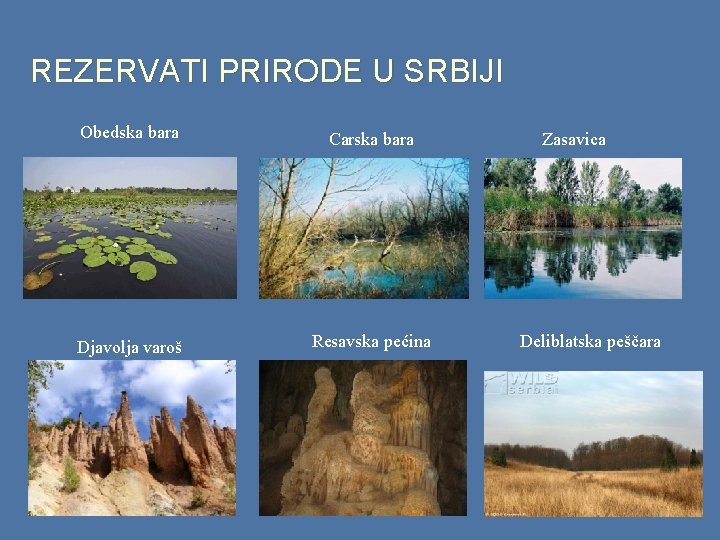 REZERVATI PRIRODE U SRBIJI

Obedska bara

Carska bara

Zasavica

Djavolja varoš

Resavska pećina

Deliblatska peščara

WILD serbia